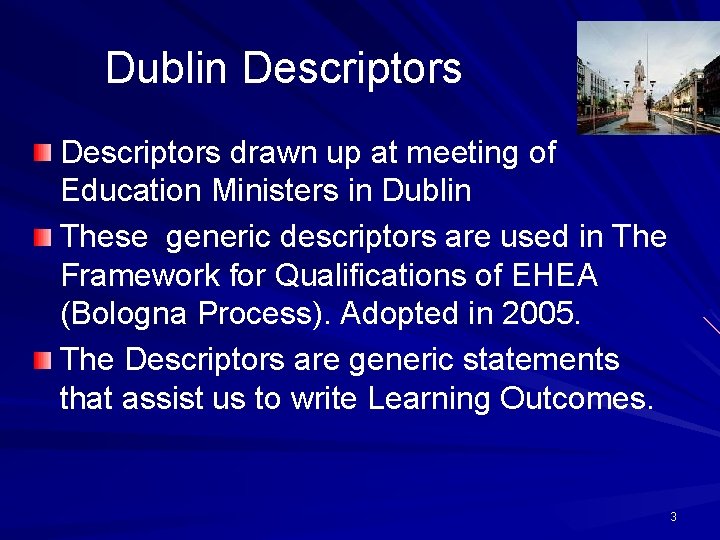 Dublin Descriptors

Descriptors drawn up at meeting of Education Ministers in Dublin

These generic descriptors are used in The Framework for Qualifications of EHEA (Bologna Process). Adopted in 2005.

The Descriptors are generic statements that assist us to write Learning Outcomes.

3